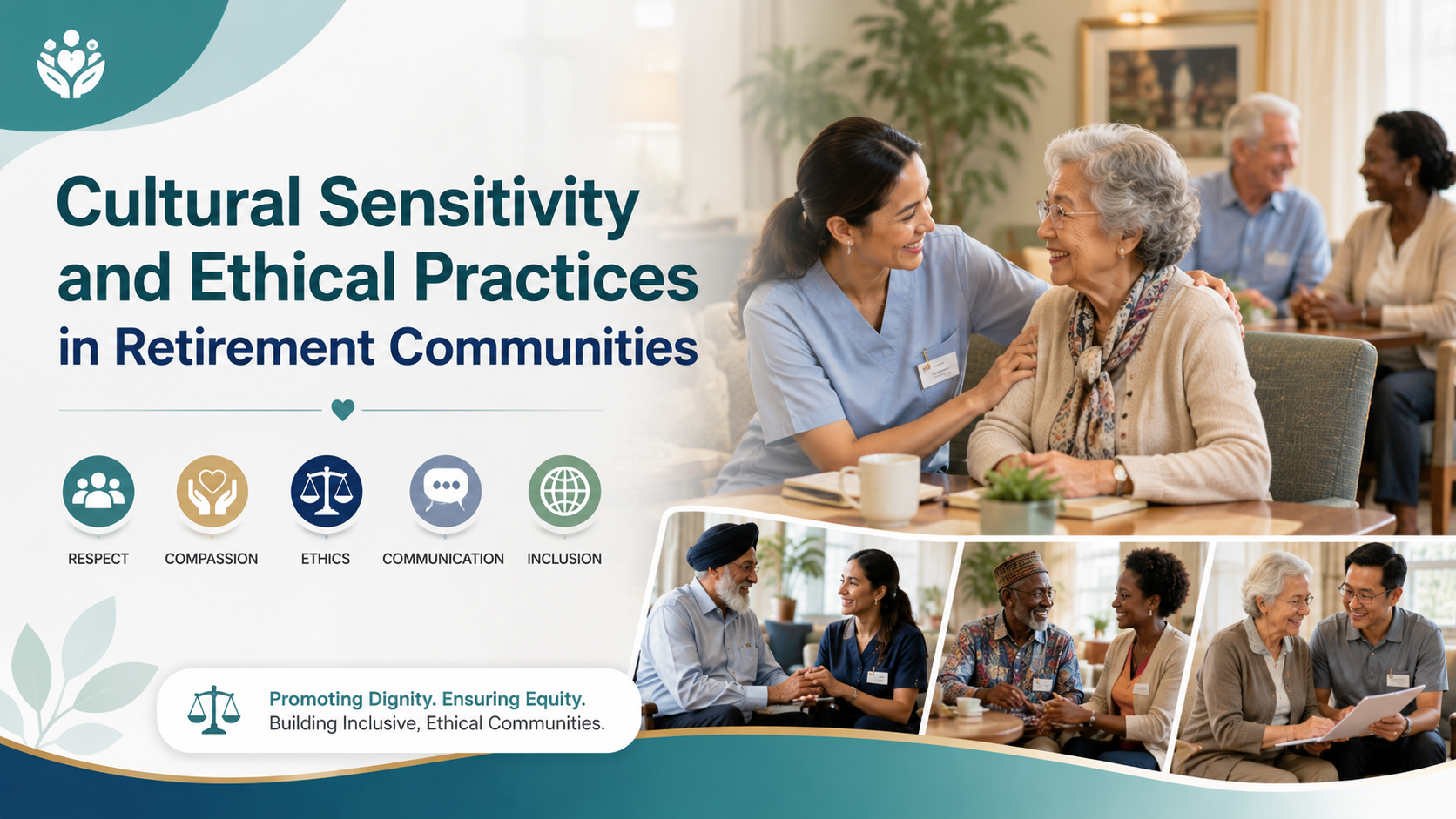 Cultural Sensitivity and Ethical Practices in Retirement Communities

RESPECT
COMPASSION
ETHICS
COMMUNICATION
INCLUSION

Promoting Dignity. Ensuring Equity.
Building Inclusive, Ethical Communities.